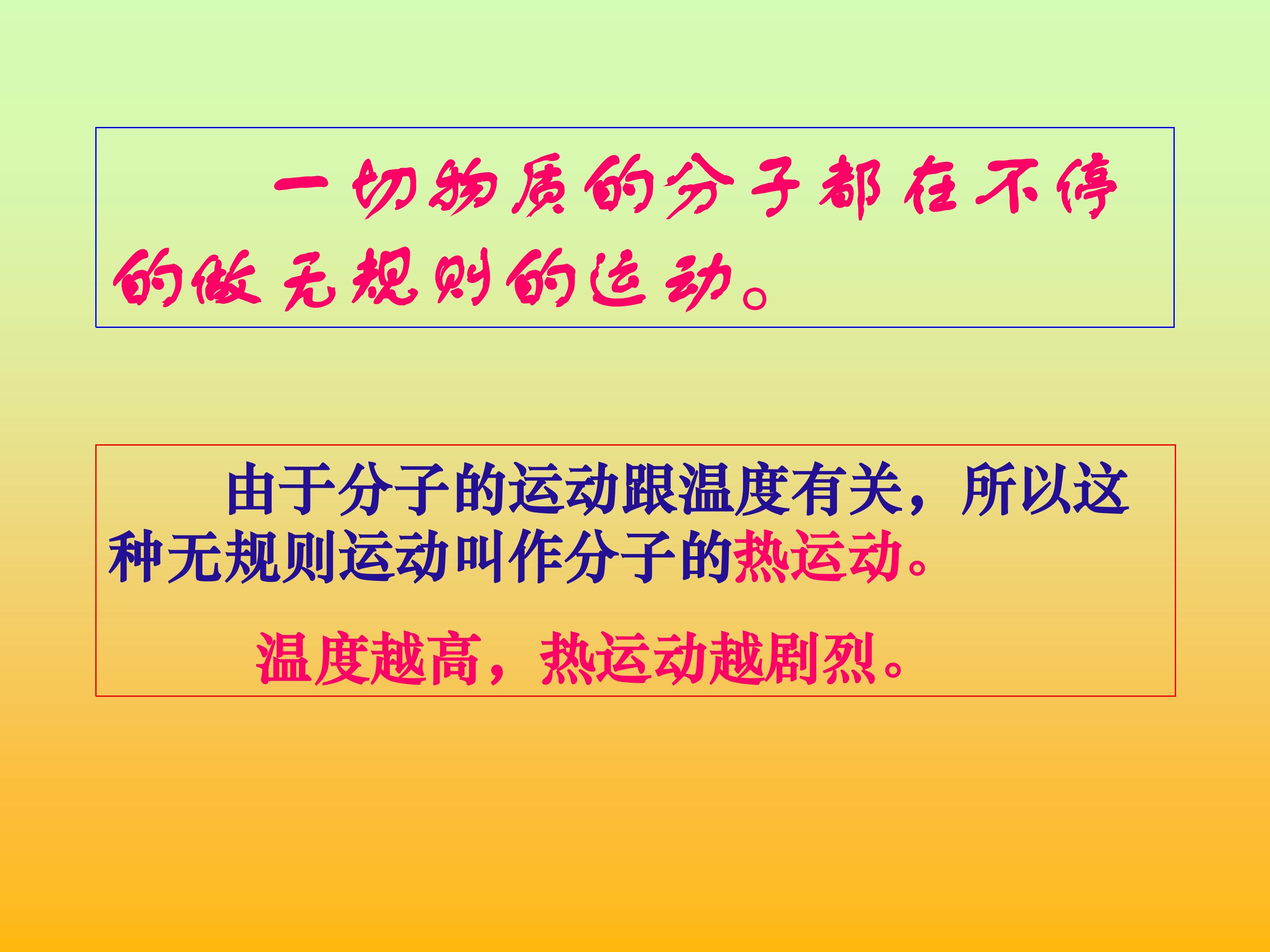 一切物质的分子都在不停的做无规则的运动。

由于分子的运动跟温度有关，所以这种无规则运动叫作分子的热运动。

温度越高，热运动越剧烈。